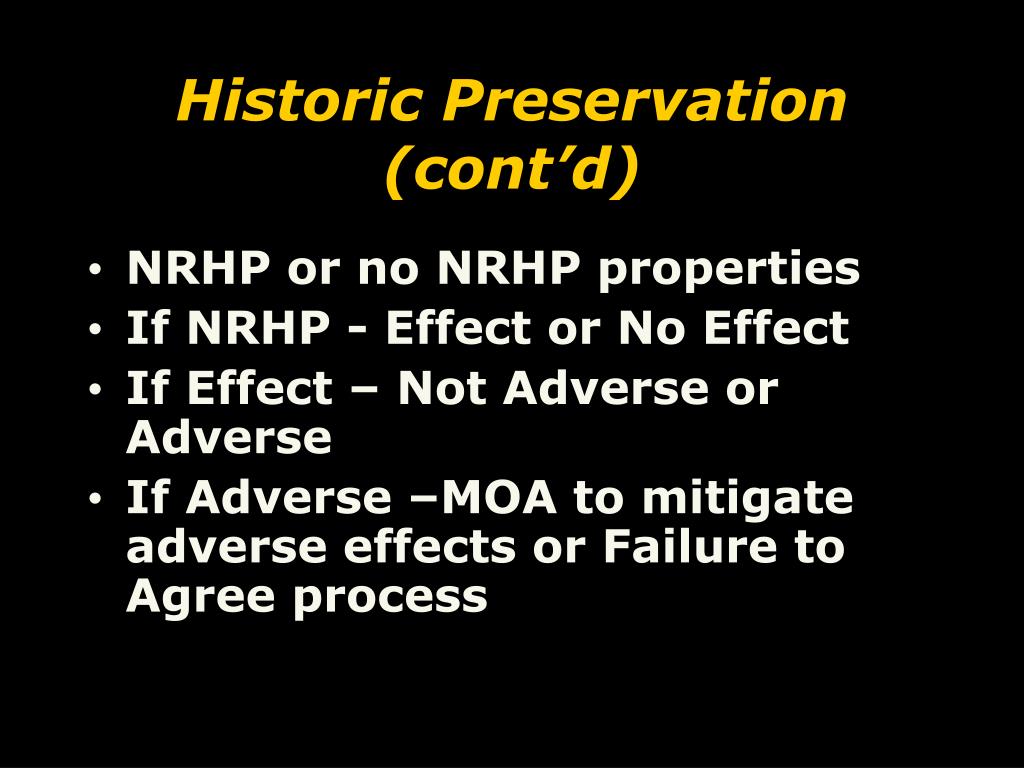 Historic Preservation (cont’d)

• NRHP or no NRHP properties
• If NRHP - Effect or No Effect
• If Effect – Not Adverse or Adverse
• If Adverse –MOA to mitigate adverse effects or Failure to Agree process